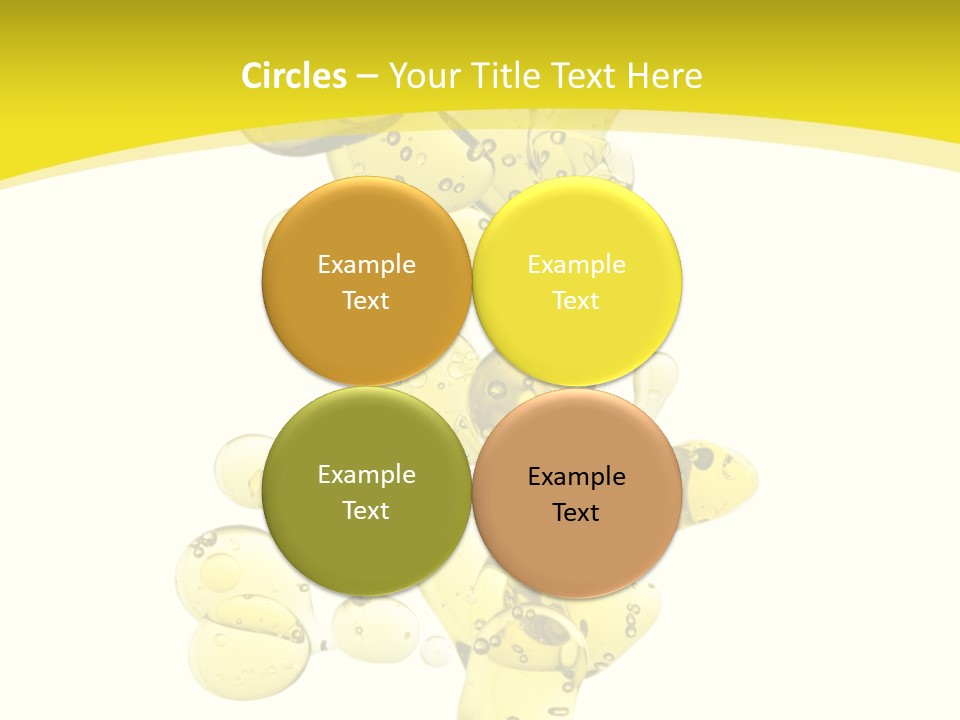 Circles – Your Title Text Here

Example Text

Example Text

Example Text

Example Text